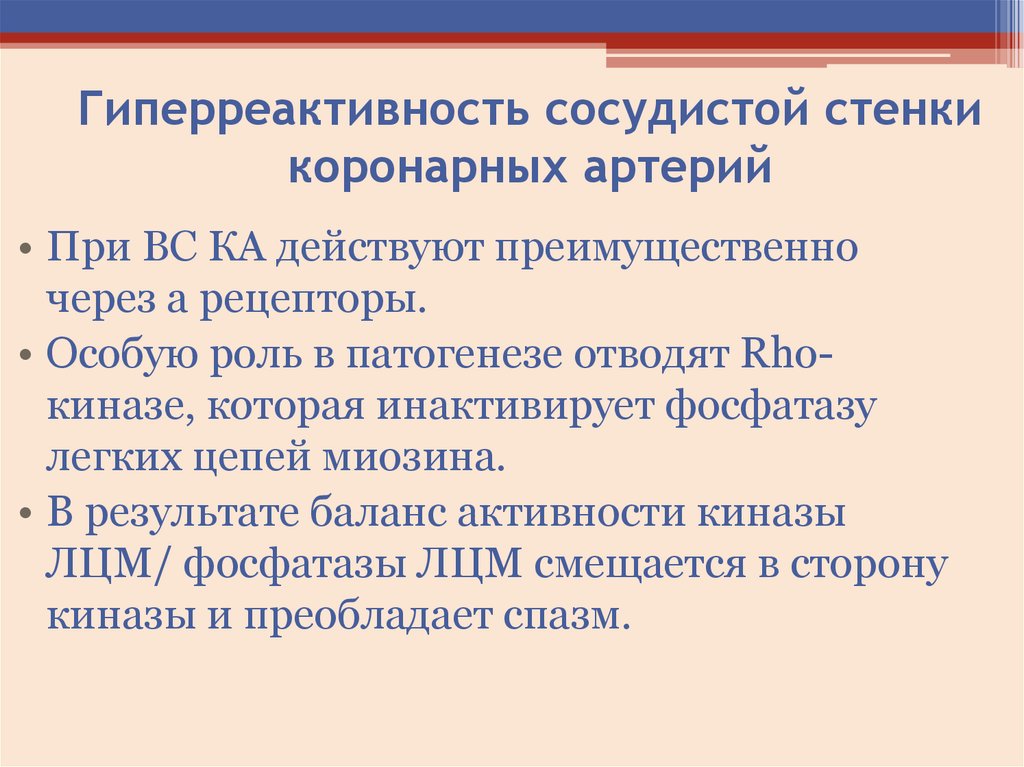 Гиперреактивность сосудистой стенки коронарных артерий

• При ВС КА действуют преимущественно через а рецепторы.
• Особую роль в патогенезе отводят Rho-киназе, которая инактивирует фосфатазу легких цепей миозина.
• В результате баланс активности киназы ЛЦМ/ фосфатазы ЛЦМ смещается в сторону киназы и преобладает спазм.